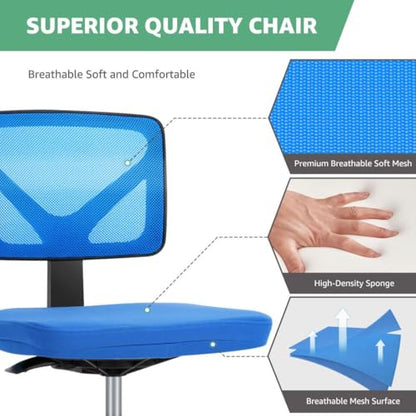 SUPERIOR QUALITY CHAIR

Breathable Soft and Comfortable

Premium Breathable Soft Mesh

High-Density Sponge

Breathable Mesh Surface